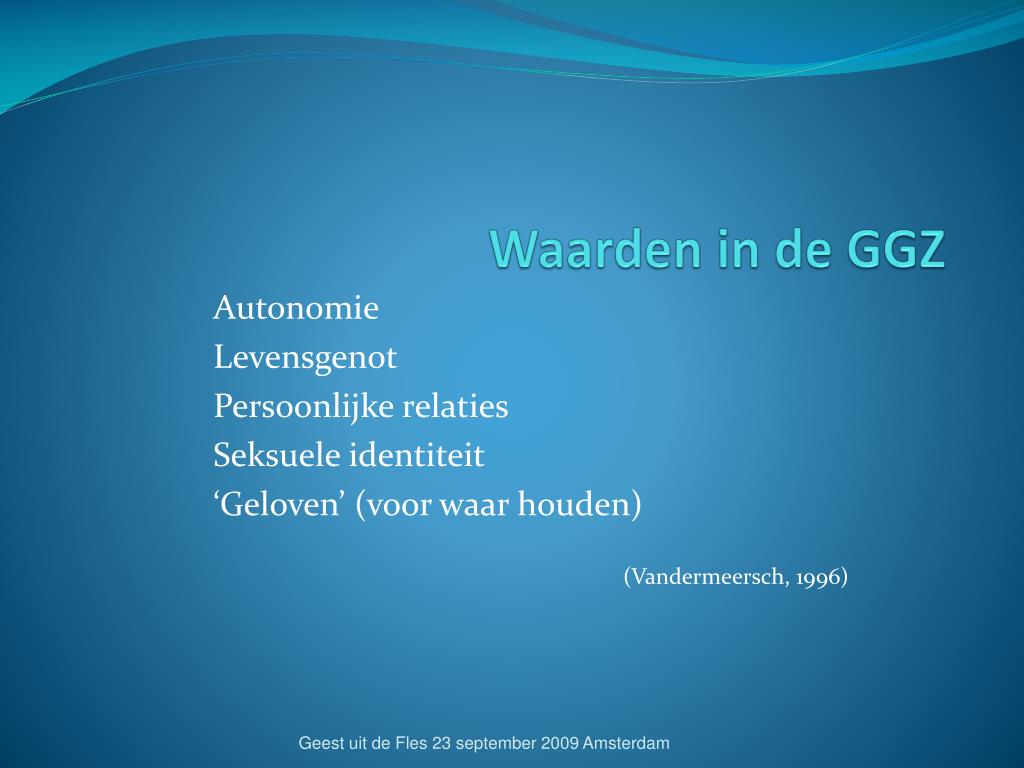 Waarden in de GGZ

Autonomie
Levensgenot
Persoonlijke relaties
Seksuele identiteit
‘Geloven’ (voor waar houden)

(Vandermeersch, 1996)

Geest uit de Fles 23 september 2009 Amsterdam